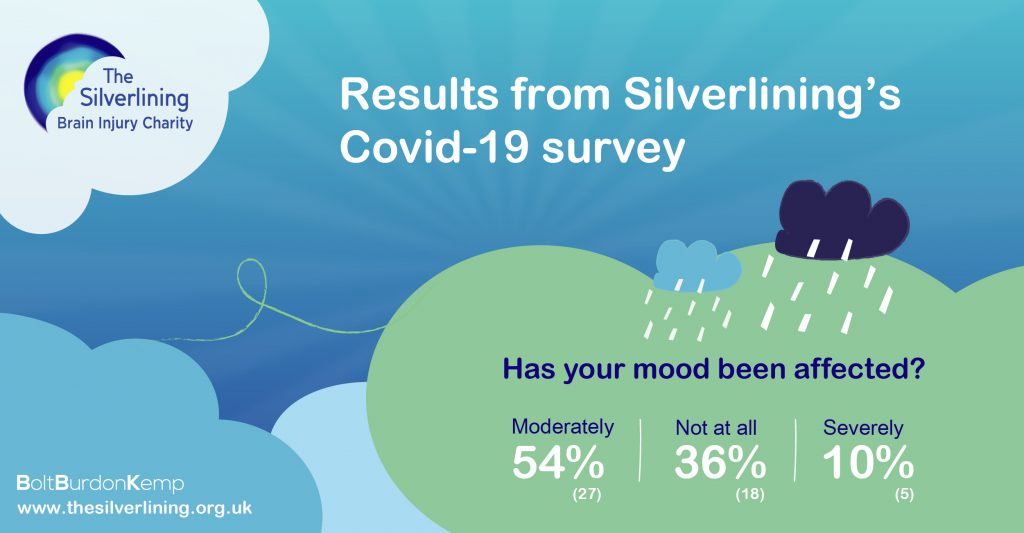 The Silverlining Brain Injury Charity

Results from Silverlining's Covid-19 survey

Has your mood been affected?

Moderately
54%
(27)

Not at all
36%
(18)

Severely
10%
(5)

BoltBurdonKemp
www.thesilverlining.org.uk